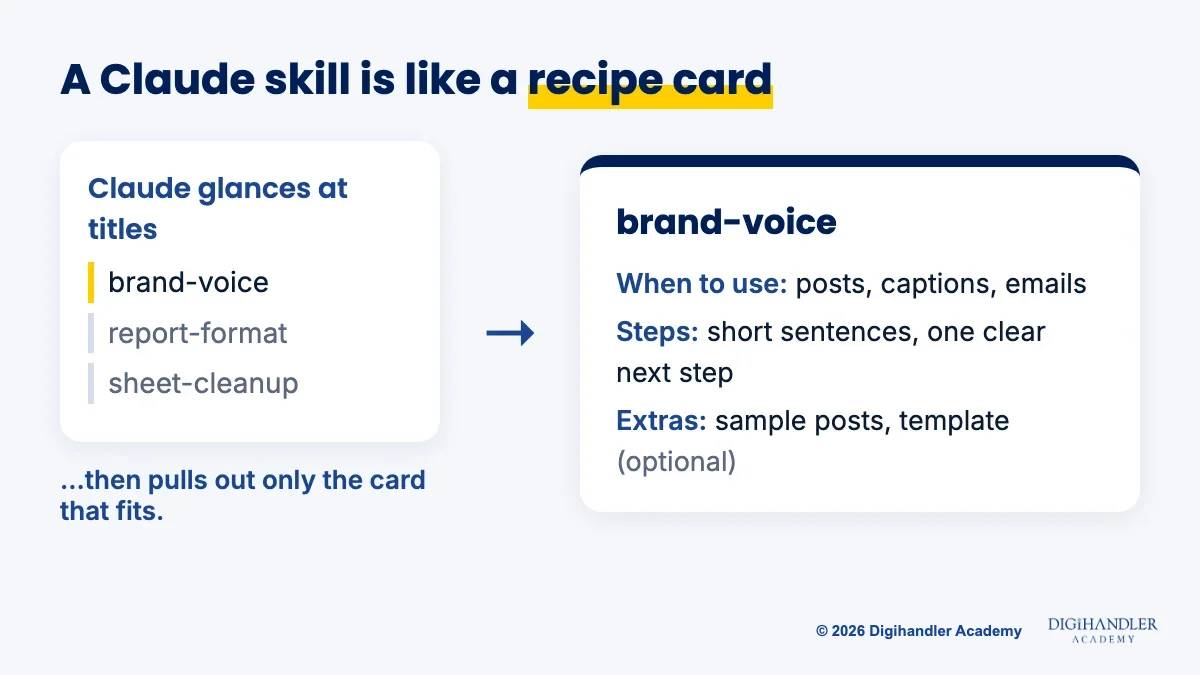 A Claude skill is like a recipe card

Claude glances at titles

brand-voice
report-format
sheet-cleanup

...then pulls out only the card that fits.

→

brand-voice

When to use: posts, captions, emails

Steps: short sentences, one clear next step

Extras: sample posts, template (optional)

© 2026 Digihandler Academy

DIGIHANDLER
ACADEMY